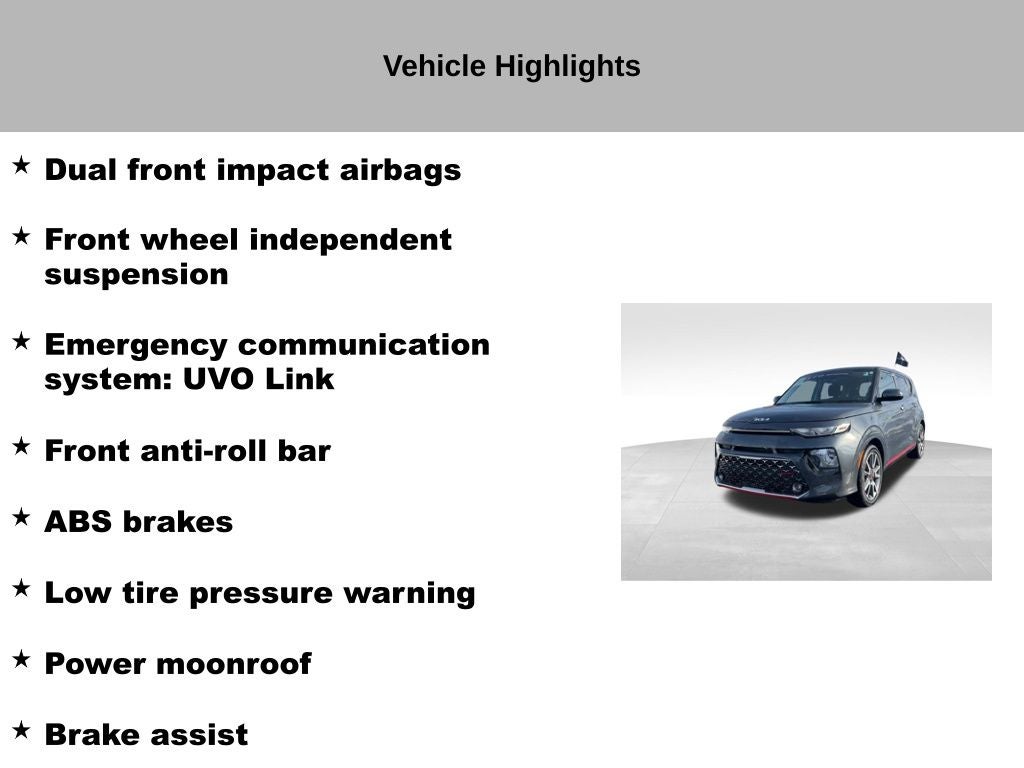 Vehicle Highlights

★ Dual front impact airbags

★ Front wheel independent suspension

★ Emergency communication system: UVO Link

★ Front anti-roll bar

★ ABS brakes

★ Low tire pressure warning

★ Power moonroof

★ Brake assist